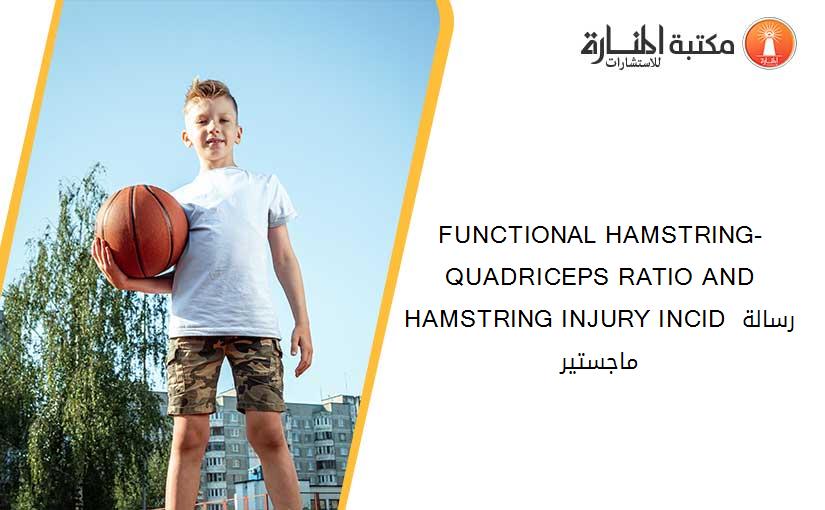 مكتبة المنارة للاستشارات

FUNCTIONAL HAMSTRING-QUADRICEPS RATIO AND HAMSTRING INJURY INCID رسالة ماجستير